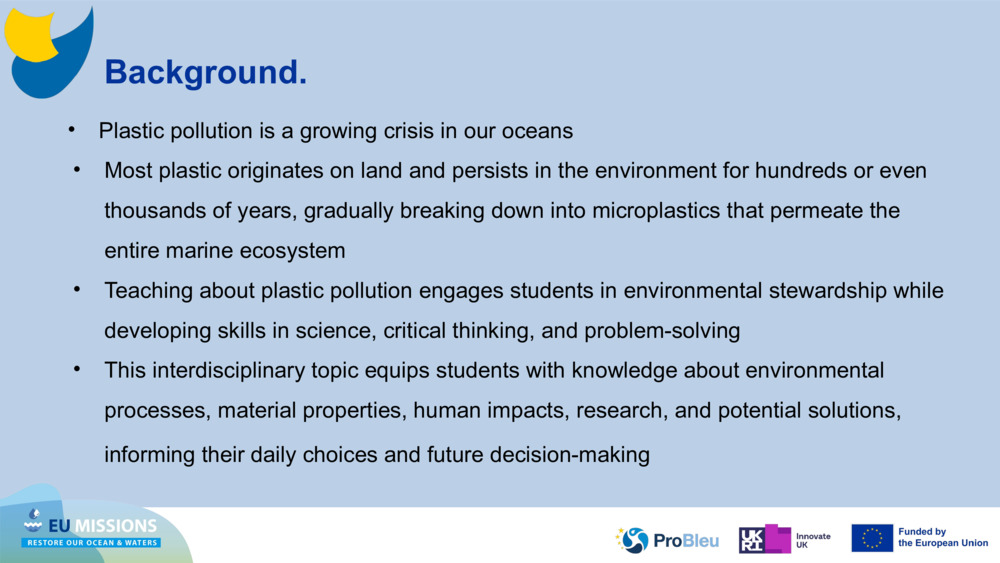 Background.

• Plastic pollution is a growing crisis in our oceans

• Most plastic originates on land and persists in the environment for hundreds or even thousands of years, gradually breaking down into microplastics that permeate the entire marine ecosystem

• Teaching about plastic pollution engages students in environmental stewardship while developing skills in science, critical thinking, and problem-solving

• This interdisciplinary topic equips students with knowledge about environmental processes, material properties, human impacts, research, and potential solutions, informing their daily choices and future decision-making

EU MISSIONS
RESTORE OUR OCEAN & WATERS

ProBleu

UKRI Innovate UK

Funded by the European Union